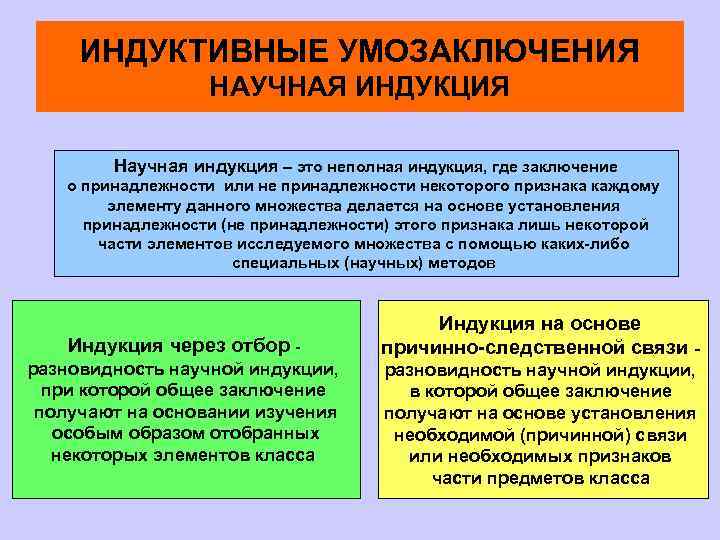 ИНДУКТИВНЫЕ УМОЗАКЛЮЧЕНИЯ
НАУЧНАЯ ИНДУКЦИЯ

Научная индукция – это неполная индукция, где заключение о принадлежности или не принадлежности некоторого признака каждому элементу данного множества делается на основе установления принадлежности (не принадлежности) этого признака лишь некоторой части элементов исследуемого множества с помощью каких-либо специальных (научных) методов

Индукция через отбор - разновидность научной индукции, при которой общее заключение получают на основании изучения особым образом отобранных некоторых элементов класса

Индукция на основе причинно-следственной связи - разновидность научной индукции, в которой общее заключение получают на основе установления необходимой (причинной) связи или необходимых признаков части предметов класса